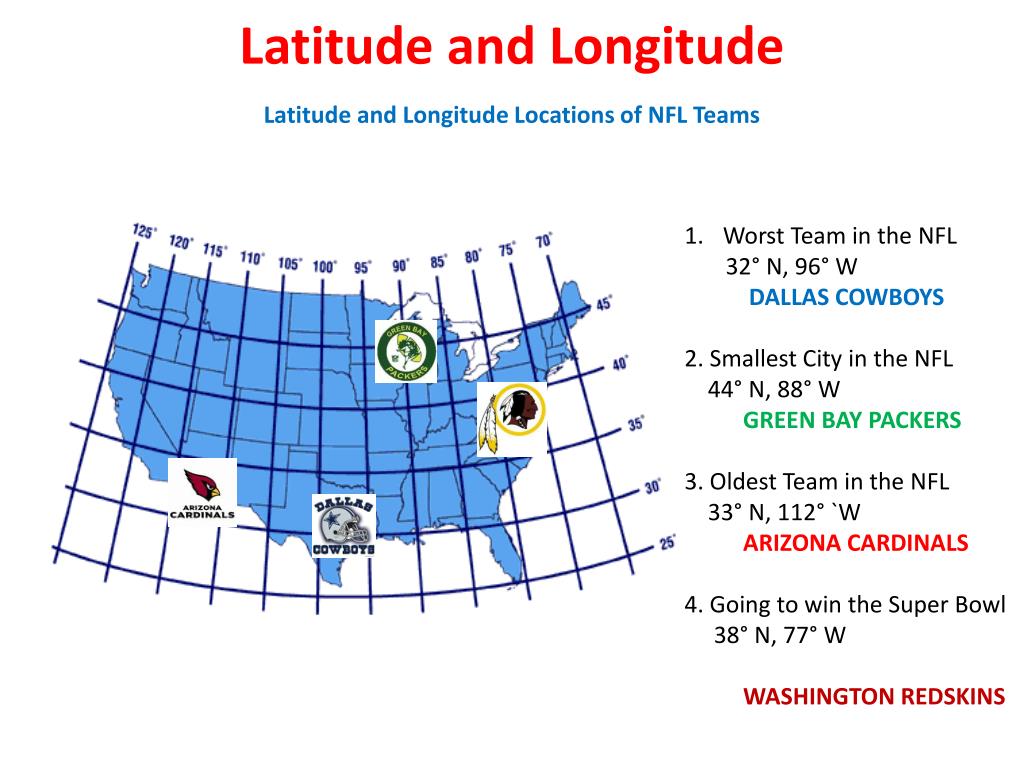 Latitude and Longitude

Latitude and Longitude Locations of NFL Teams

125° 120° 115° 110° 105° 100° 95° 90° 85° 80° 75° 70°

45° 40° 35° 30° 25°

GREEN BAY PACKERS

ARIZONA CARDINALS

DALLAS COWBOYS

1. Worst Team in the NFL
32° N, 96° W
DALLAS COWBOYS

2. Smallest City in the NFL
44° N, 88° W
GREEN BAY PACKERS

3. Oldest Team in the NFL
33° N, 112° `W
ARIZONA CARDINALS

4. Going to win the Super Bowl
38° N, 77° W

WASHINGTON REDSKINS